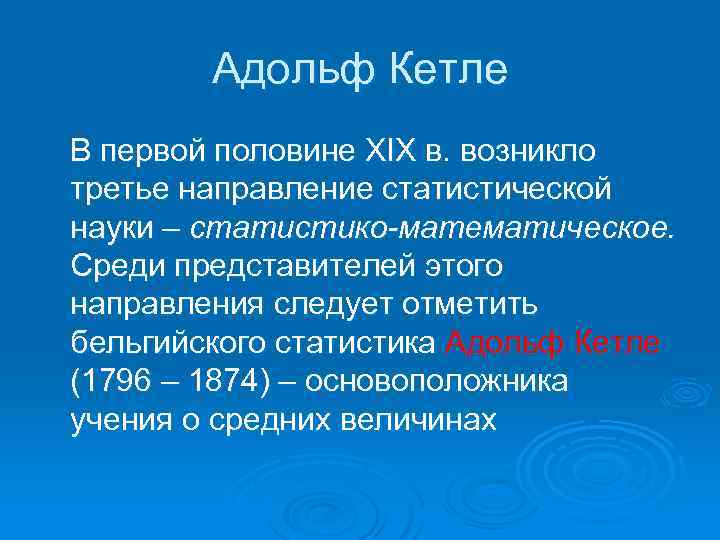 Адольф Кетле

В первой половине XIX в. возникло третье направление статистической науки – статистико-математическое. Среди представителей этого направления следует отметить бельгийского статистика Адольф Кетле (1796 – 1874) – основоположника учения о средних величинах